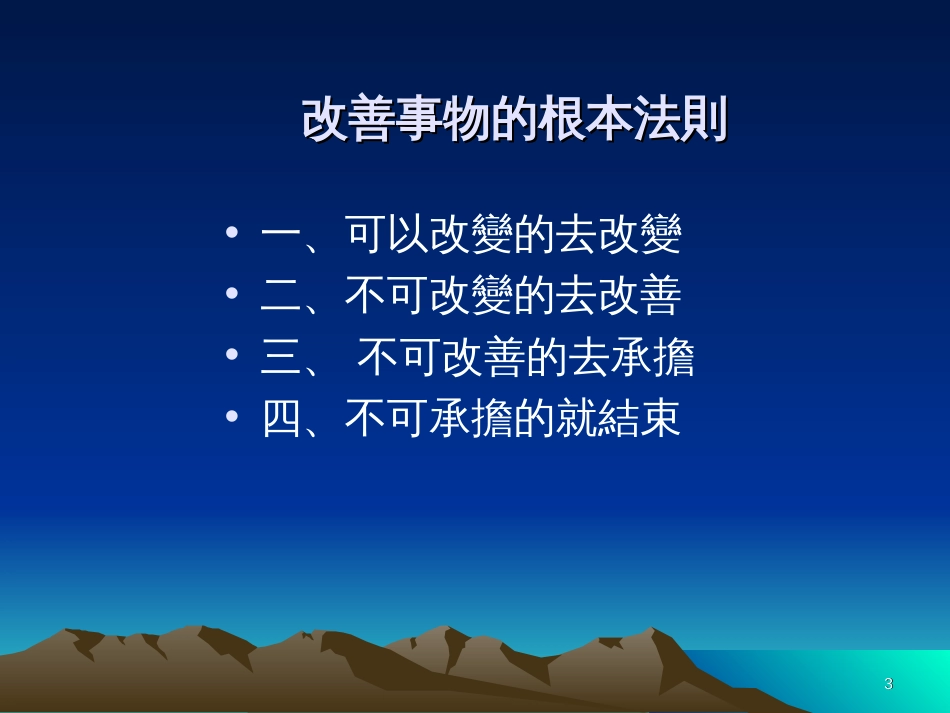 改善事物的根本法則

• 一、可以改變的去改變
• 二、不可改變的去改善
• 三、 不可改善的去承擔
• 四、不可承擔的就結束

3